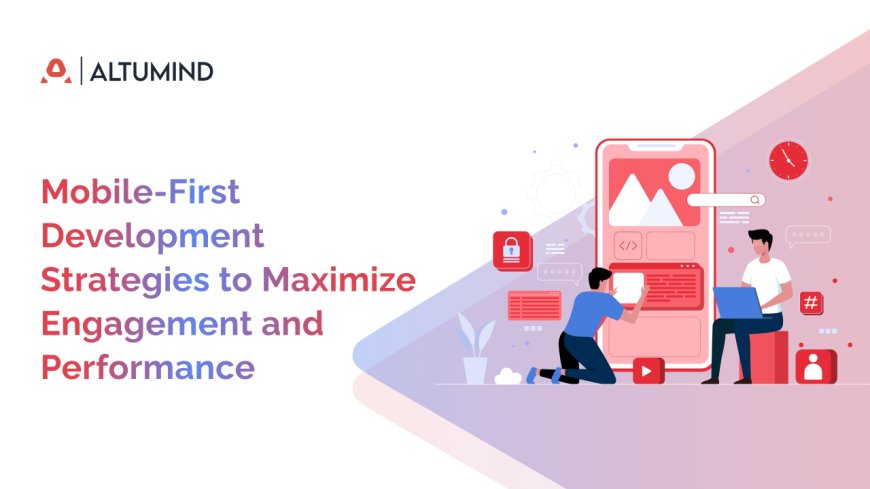 ALTUMIND

Mobile-First Development Strategies to Maximize Engagement and Performance

</>

#